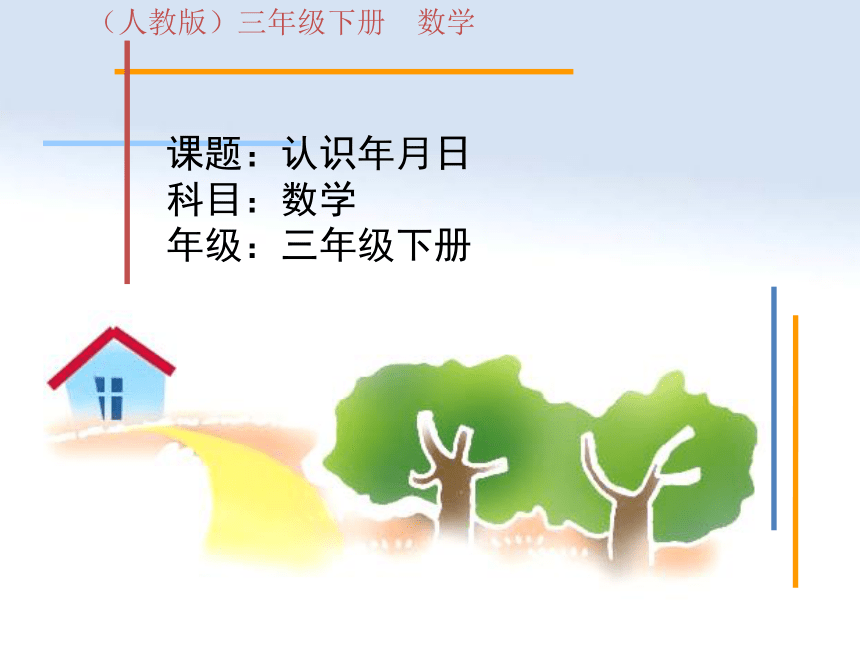 （人教版）三年级下册　数学

课题：认识年月日
科目：数学
年级：三年级下册